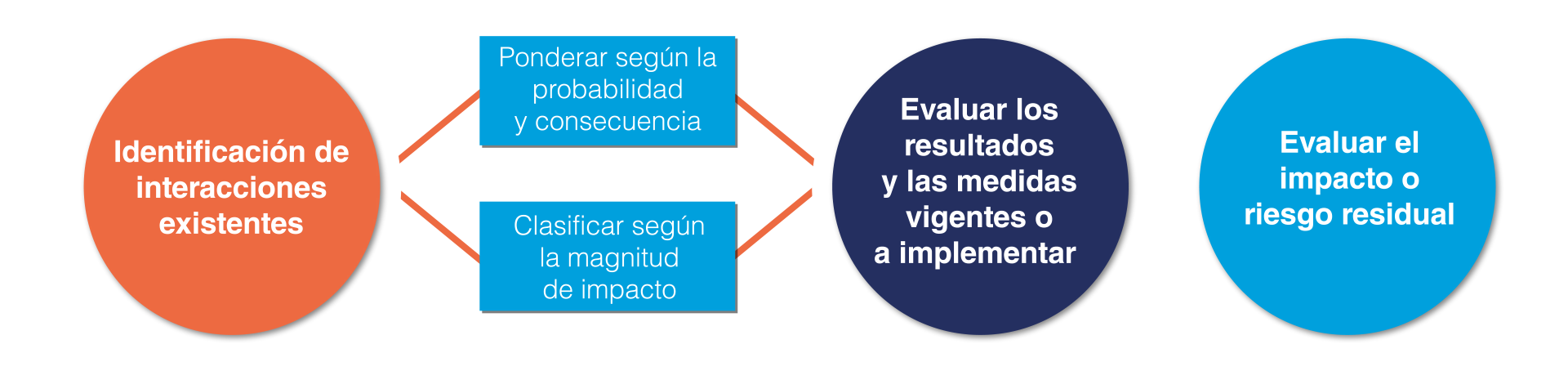 Identificación de interacciones existentes

Ponderar según la probabilidad y consecuencia

Clasificar según la magnitud de impacto

Evaluar los resultados y las medidas vigentes o a implementar

Evaluar el impacto o riesgo residual